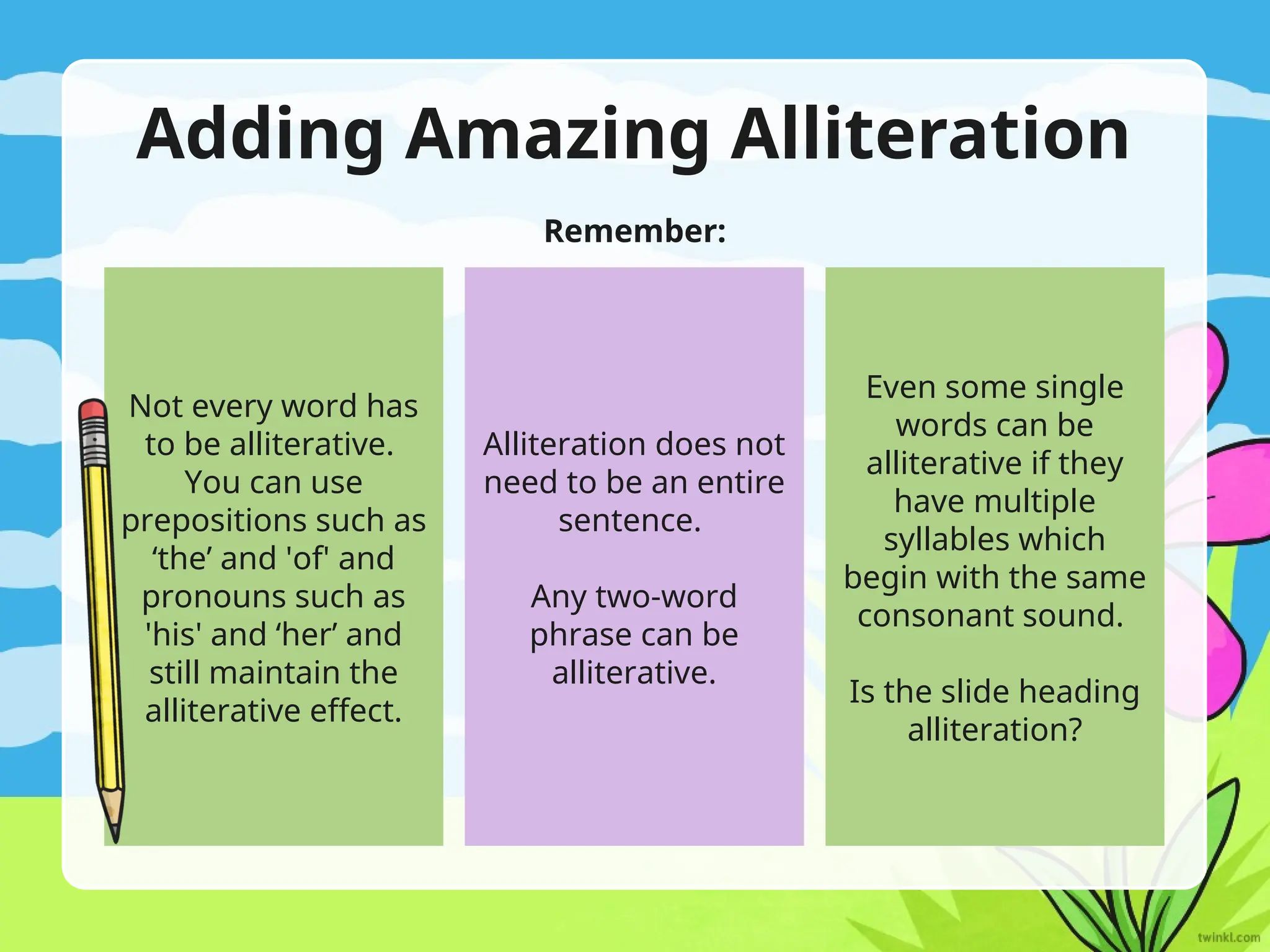 Adding Amazing Alliteration

Remember:

Not every word has to be alliterative. You can use prepositions such as ‘the’ and 'of' and pronouns such as 'his' and ‘her’ and still maintain the alliterative effect.

Alliteration does not need to be an entire sentence.

Any two-word phrase can be alliterative.

Even some single words can be alliterative if they have multiple syllables which begin with the same consonant sound.

Is the slide heading alliteration?

twinkl.com